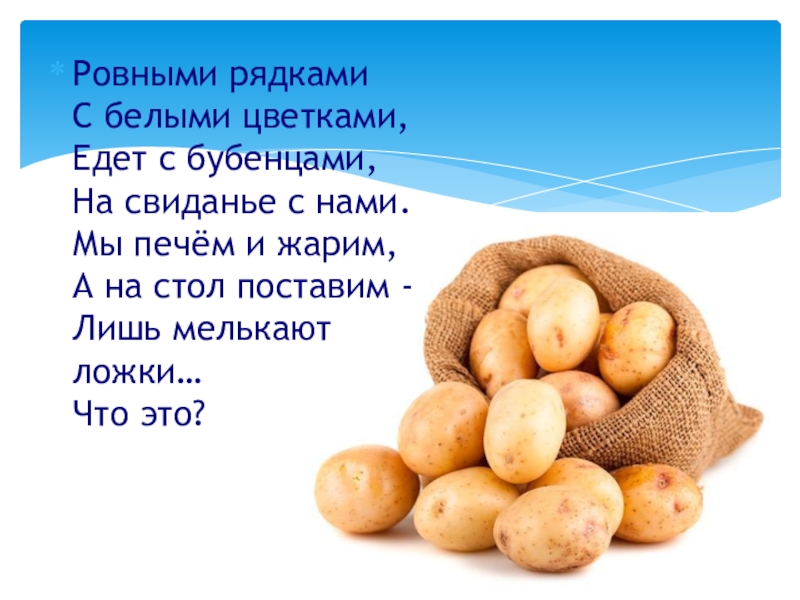 Ровными рядками
С белыми цветками,
Едет с бубенцами,
На свиданье с нами.
Мы печём и жарим,
А на стол поставим -
Лишь мелькают
ложки…
Что это?